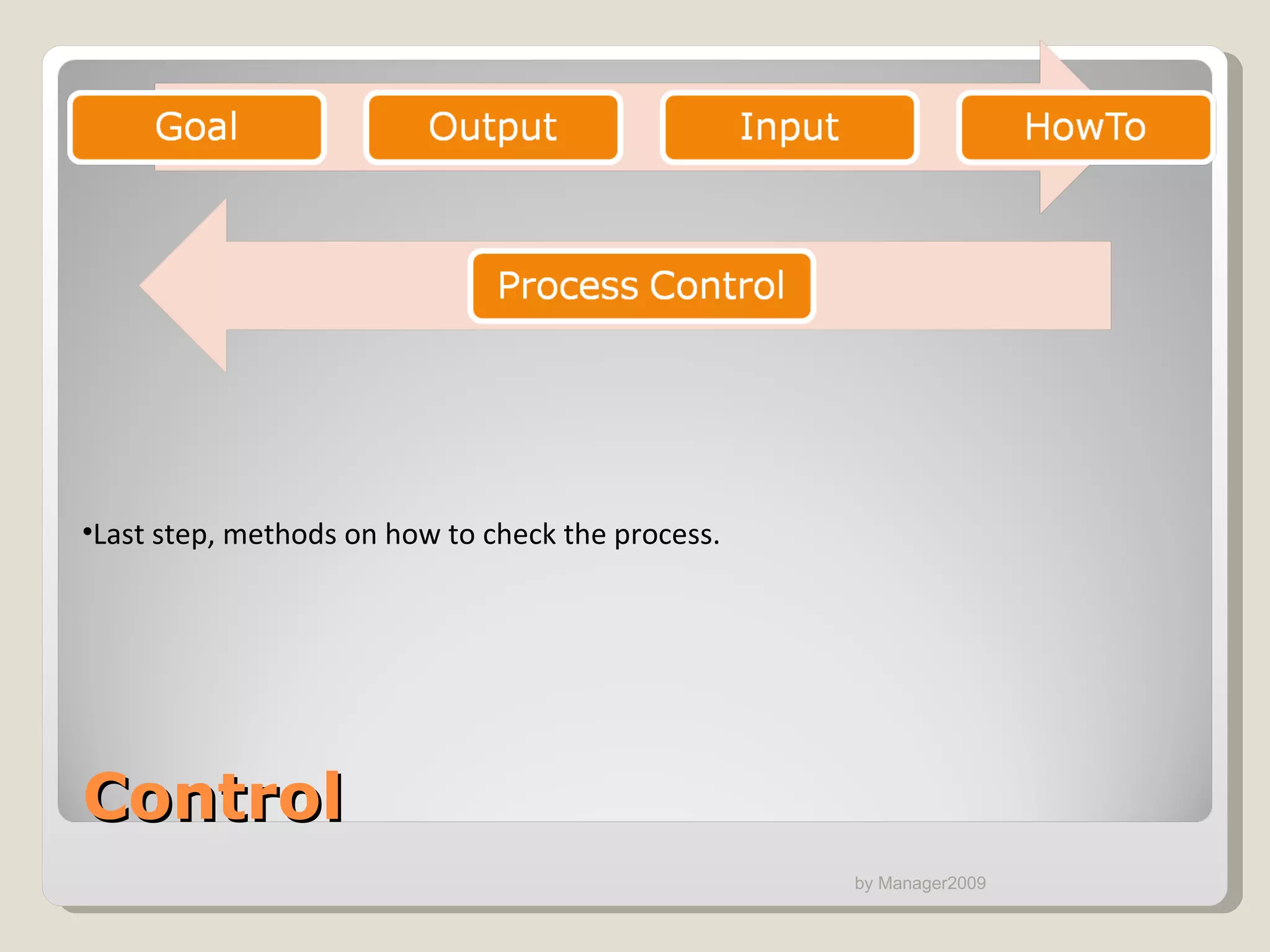 Goal
Output
Input
HowTo

Process Control

•Last step, methods on how to check the process.

Control

by Manager2009